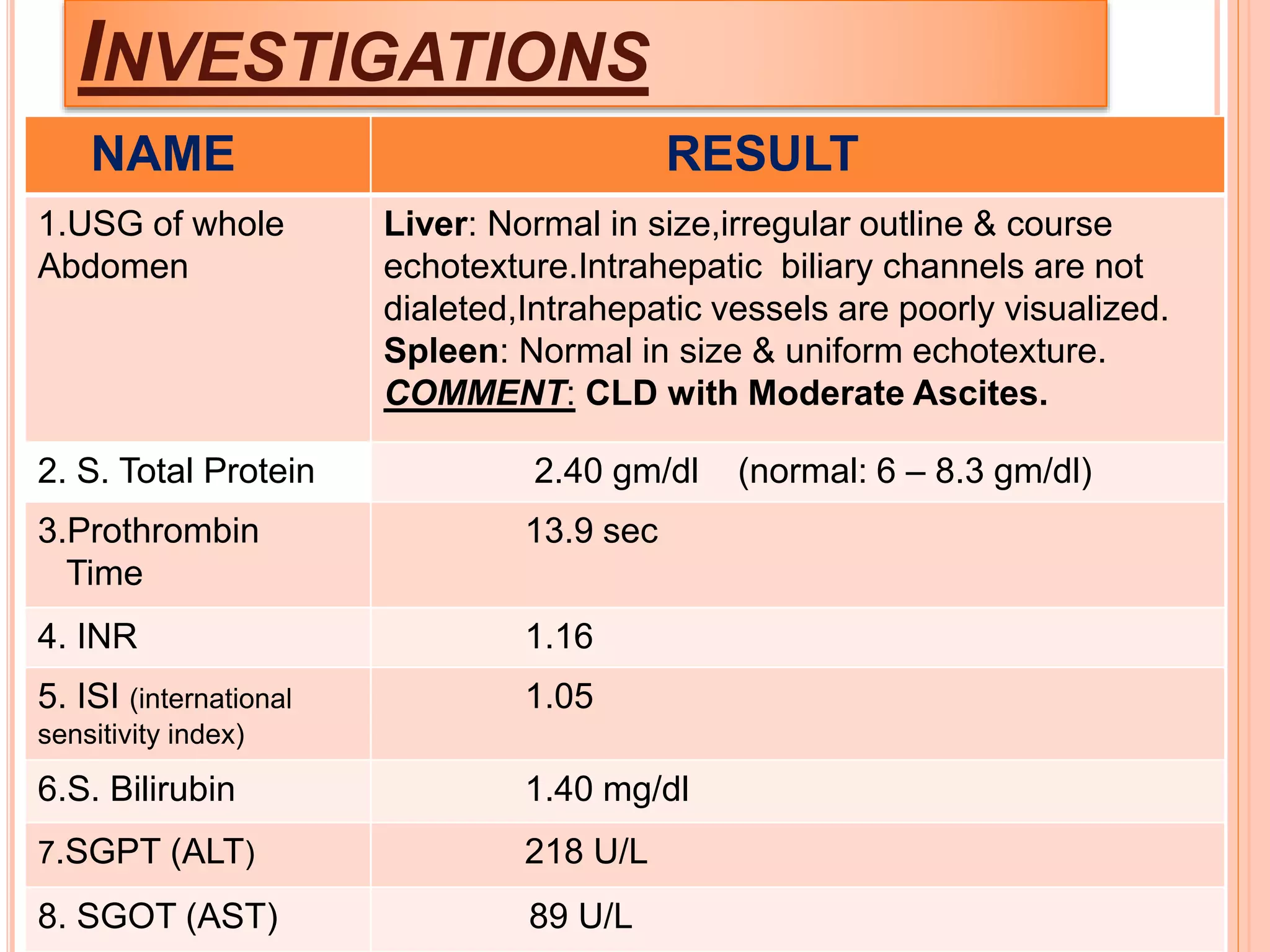 INVESTIGATIONS

| NAME | RESULT |
|---|---|
| 1.USG of whole Abdomen | Liver: Normal in size,irregular outline & course echotexture.Intrahepatic biliary channels are not dialeted,Intrahepatic vessels are poorly visualized. Spleen: Normal in size & uniform echotexture. COMMENT: CLD with Moderate Ascites. |
| 2. S. Total Protein | 2.40 gm/dl (normal: 6 – 8.3 gm/dl) |
| 3.Prothrombin Time | 13.9 sec |
| 4. INR | 1.16 |
| 5. ISI (international sensitivity index) | 1.05 |
| 6.S. Bilirubin | 1.40 mg/dl |
| 7.SGPT (ALT) | 218 U/L |
| 8. SGOT (AST) | 89 U/L |